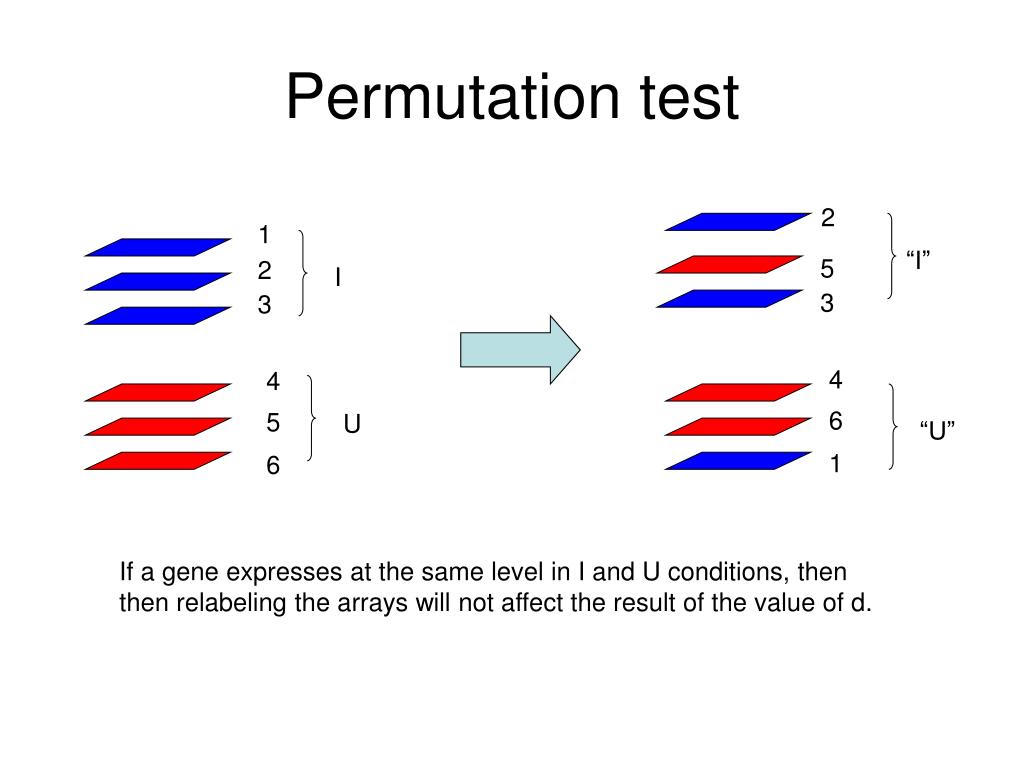 Permutation test

1
2
3
I

4
5
6
U

2
5
3
“I”

4
6
1
“U”

If a gene expresses at the same level in I and U conditions, then then relabeling the arrays will not affect the result of the value of d.